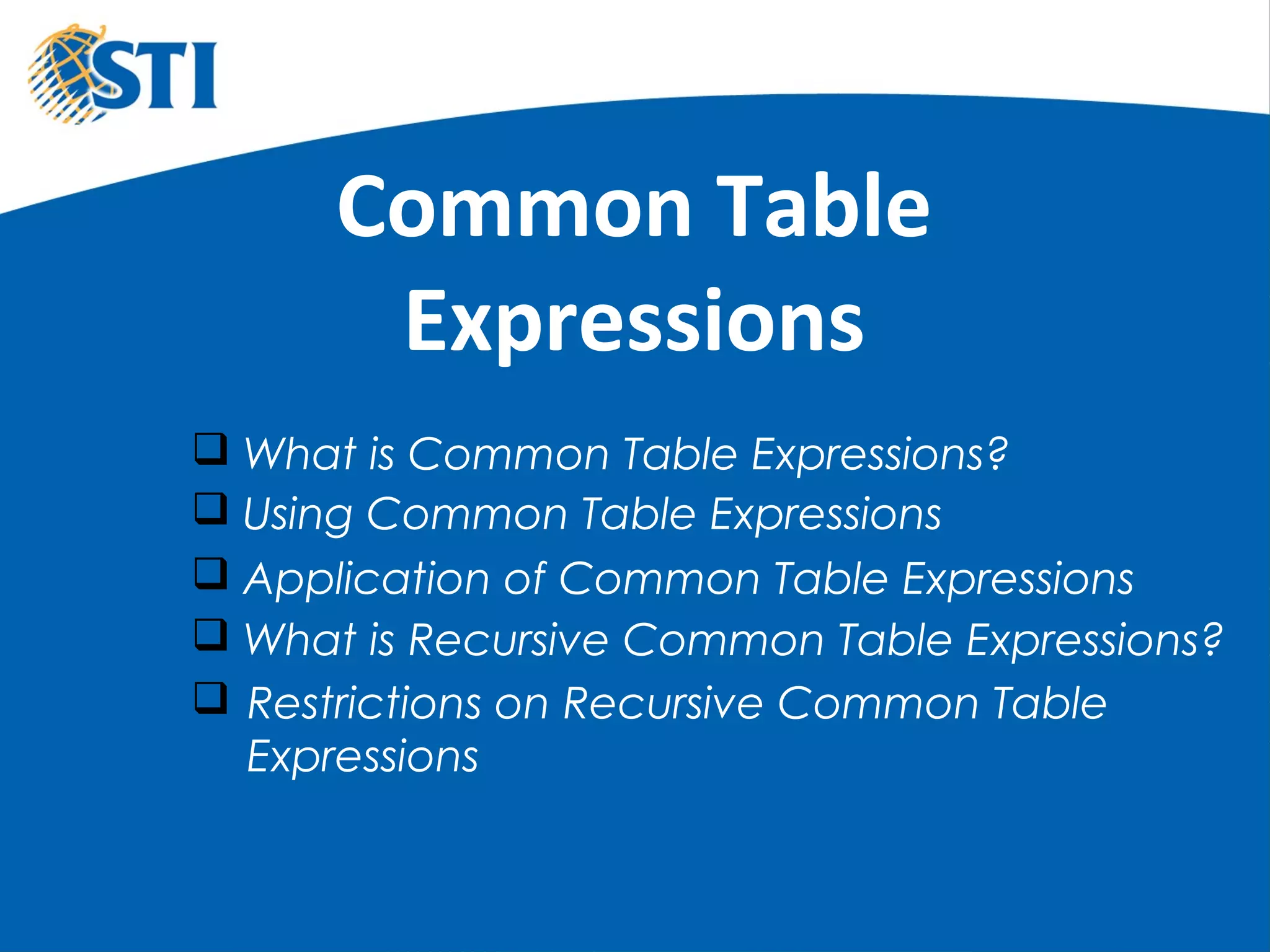 STI

Common Table Expressions

❑ What is Common Table Expressions?
❑ Using Common Table Expressions
❑ Application of Common Table Expressions
❑ What is Recursive Common Table Expressions?
❑ Restrictions on Recursive Common Table Expressions